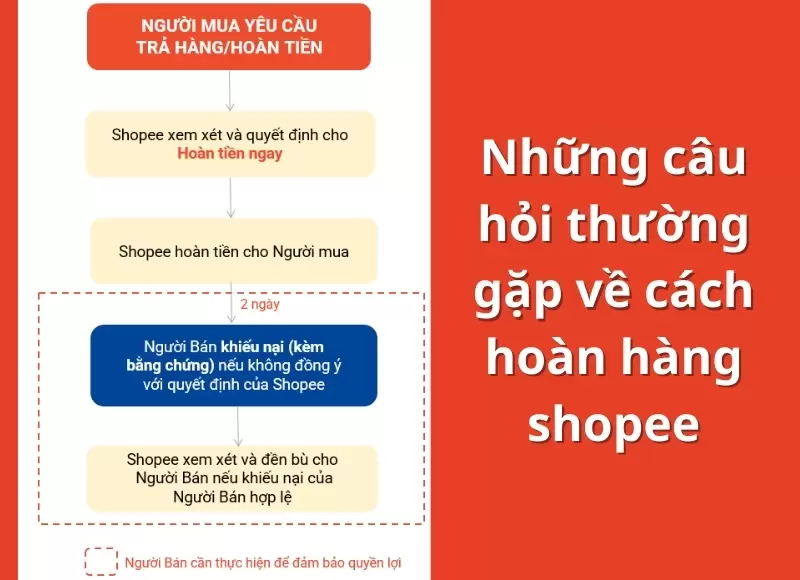 NGƯỜI MUA YÊU CẦU TRẢ HÀNG/HOÀN TIỀN

Shopee xem xét và quyết định cho Hoàn tiền ngay

Shopee hoàn tiền cho Người mua

2 ngày

Người Bán khiếu nại (kèm bằng chứng) nếu không đồng ý với quyết định của Shopee

Shopee xem xét và đền bù cho Người Bán nếu khiếu nại của Người Bán hợp lệ

Người Bán cần thực hiện để đảm bảo quyền lợi

Những câu hỏi thường gặp về cách hoàn hàng shopee